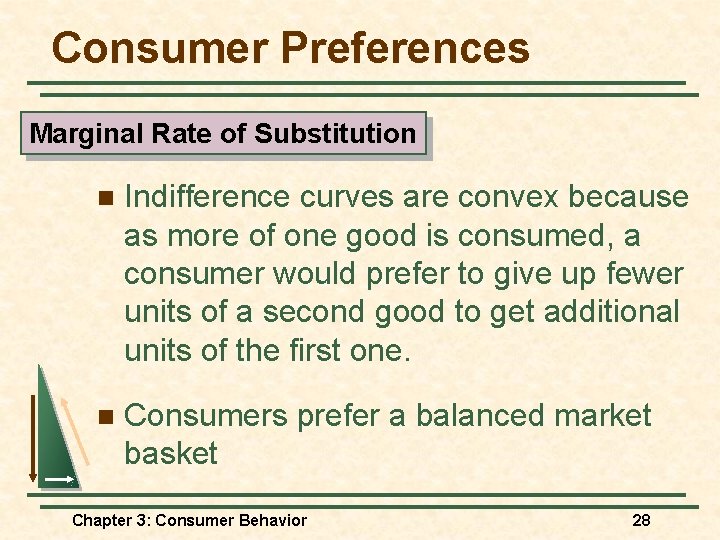 Consumer Preferences

Marginal Rate of Substitution

Indifference curves are convex because as more of one good is consumed, a consumer would prefer to give up fewer units of a second good to get additional units of the first one.

Consumers prefer a balanced market basket

Chapter 3: Consumer Behavior

28